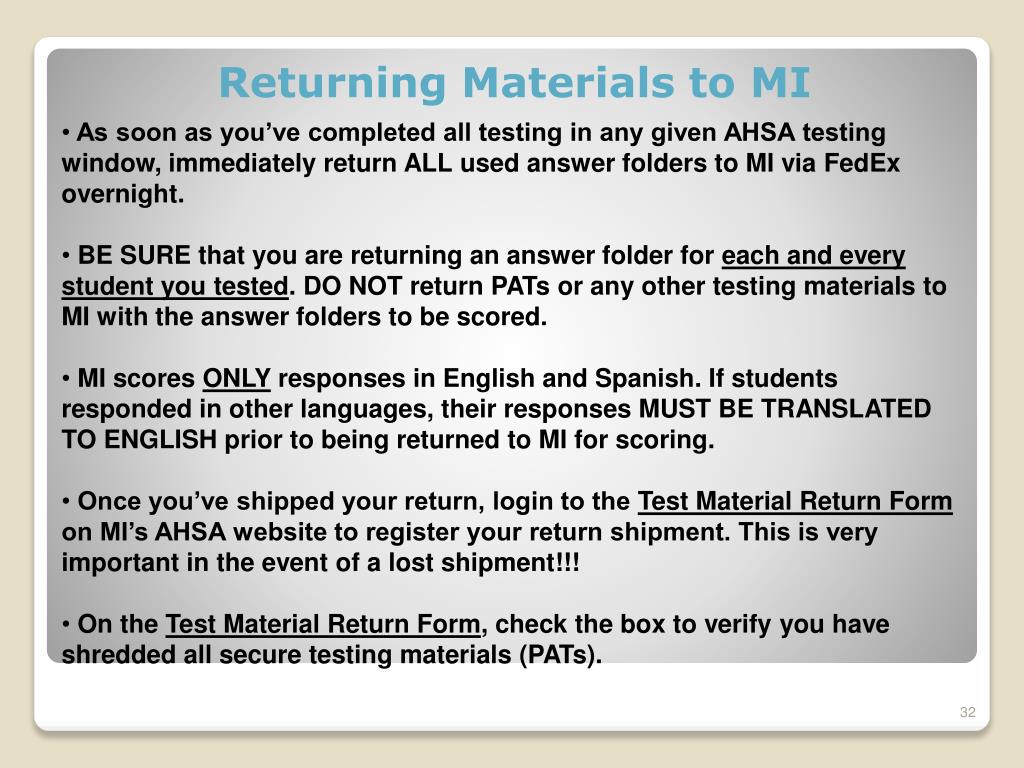 Returning Materials to MI

• As soon as you’ve completed all testing in any given AHSA testing window, immediately return ALL used answer folders to MI via FedEx overnight.

• BE SURE that you are returning an answer folder for each and every student you tested. DO NOT return PATs or any other testing materials to MI with the answer folders to be scored.

• MI scores ONLY responses in English and Spanish. If students responded in other languages, their responses MUST BE TRANSLATED TO ENGLISH prior to being returned to MI for scoring.

• Once you’ve shipped your return, login to the Test Material Return Form on MI’s AHSA website to register your return shipment. This is very important in the event of a lost shipment!!!

• On the Test Material Return Form, check the box to verify you have shredded all secure testing materials (PATs).

32